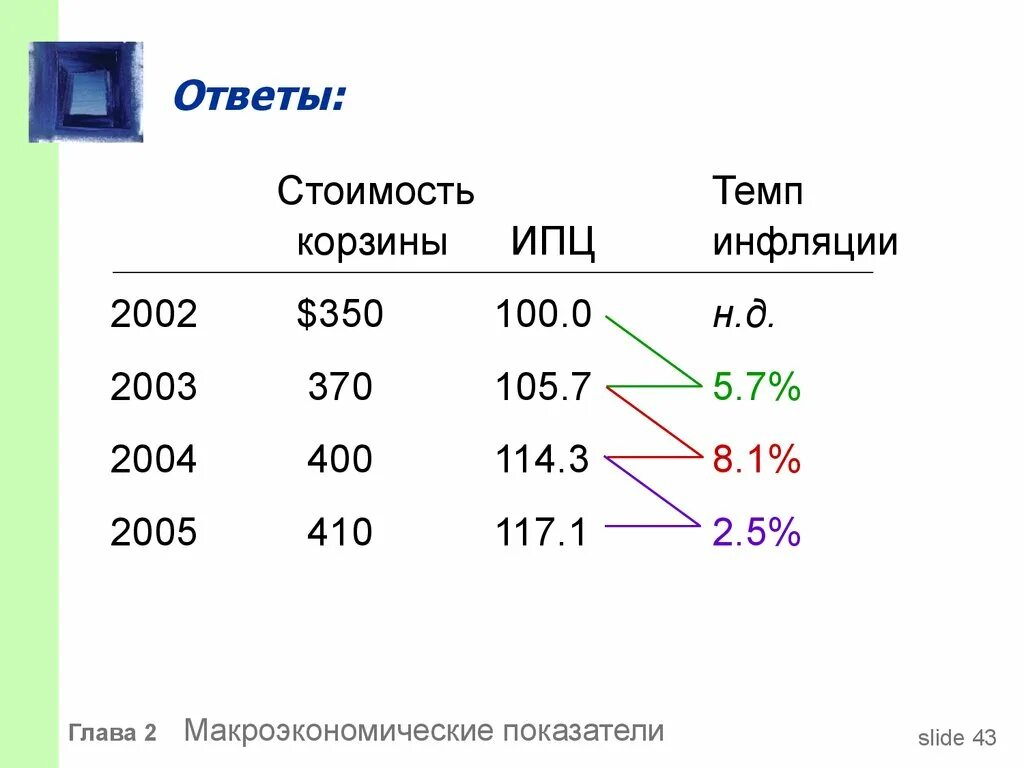 Ответы:

|  | Стоимость корзины | ИПЦ | Темп инфляции |
|---|---|---|---|
| 2002 | \$350 | 100.0 | н.д. |
| 2003 | 370 | 105.7 | 5.7% |
| 2004 | 400 | 114.3 | 8.1% |
| 2005 | 410 | 117.1 | 2.5% |

Глава 2 Макроэкономические показатели

slide 43